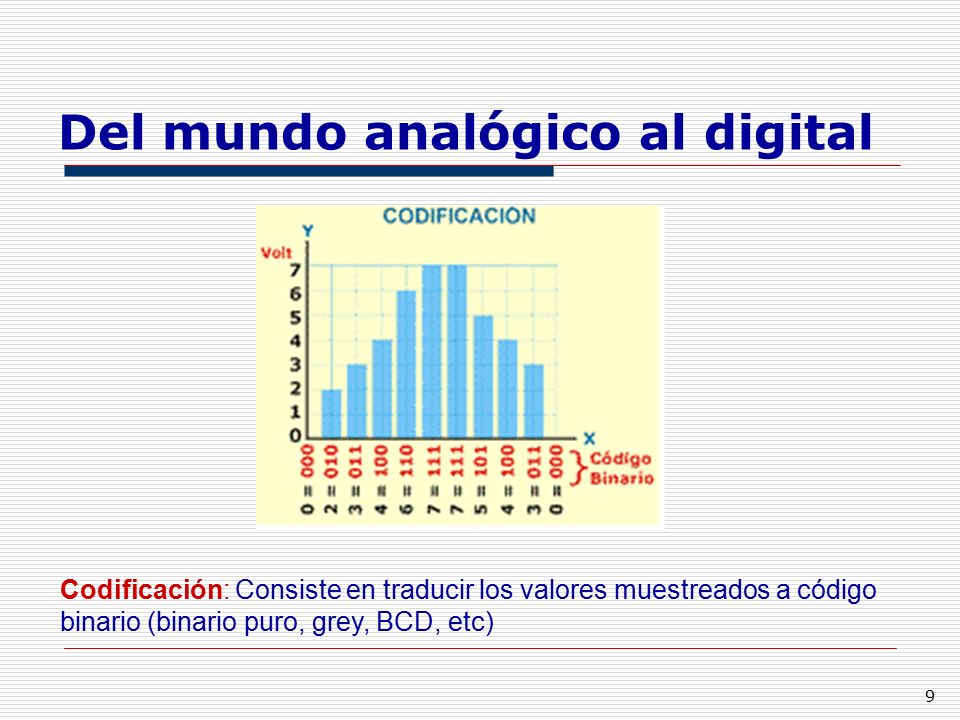 Del mundo analógico al digital

CODIFICACIÓN

Y

Volt

7
6
5
4
3
2
1
0

X

0 = 000
2 = 010
3 = 011
4 = 100
6 = 110
7 = 111
7 = 111
5 = 101
4 = 100
3 = 011
0 = 000

Código Binario

Codificación: Consiste en traducir los valores muestreados a código binario (binario puro, grey, BCD, etc)

9